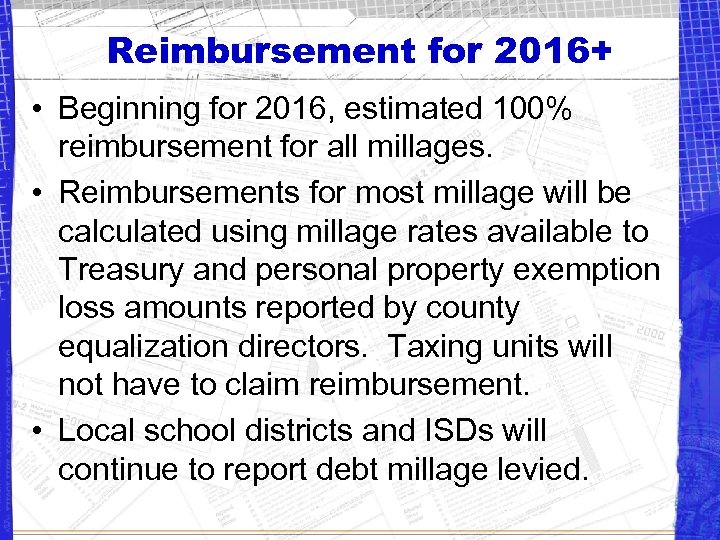 Reimbursement for 2016+

• Beginning for 2016, estimated 100% reimbursement for all millages.

• Reimbursements for most millage will be calculated using millage rates available to Treasury and personal property exemption loss amounts reported by county equalization directors.  Taxing units will not have to claim reimbursement.

• Local school districts and ISDs will continue to report debt millage levied.